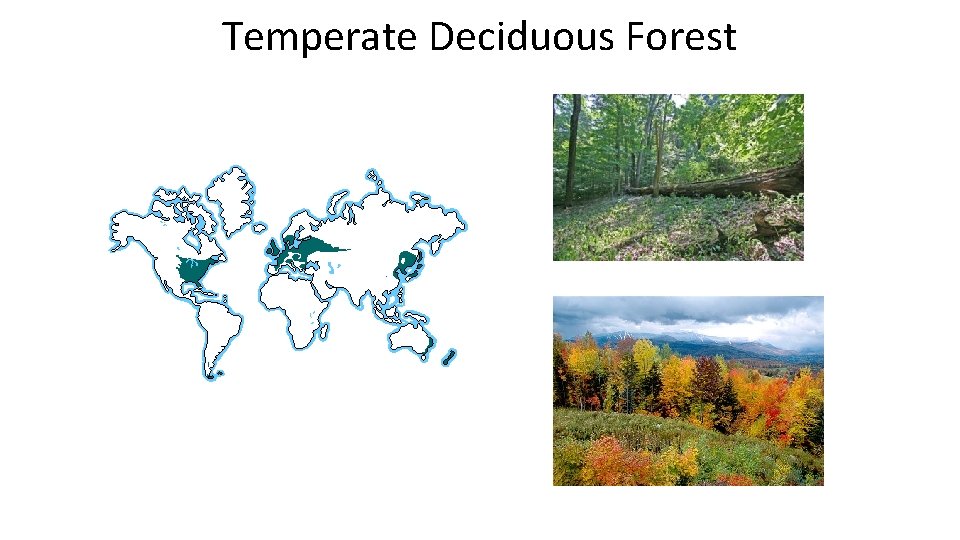 Temperate Deciduous Forest